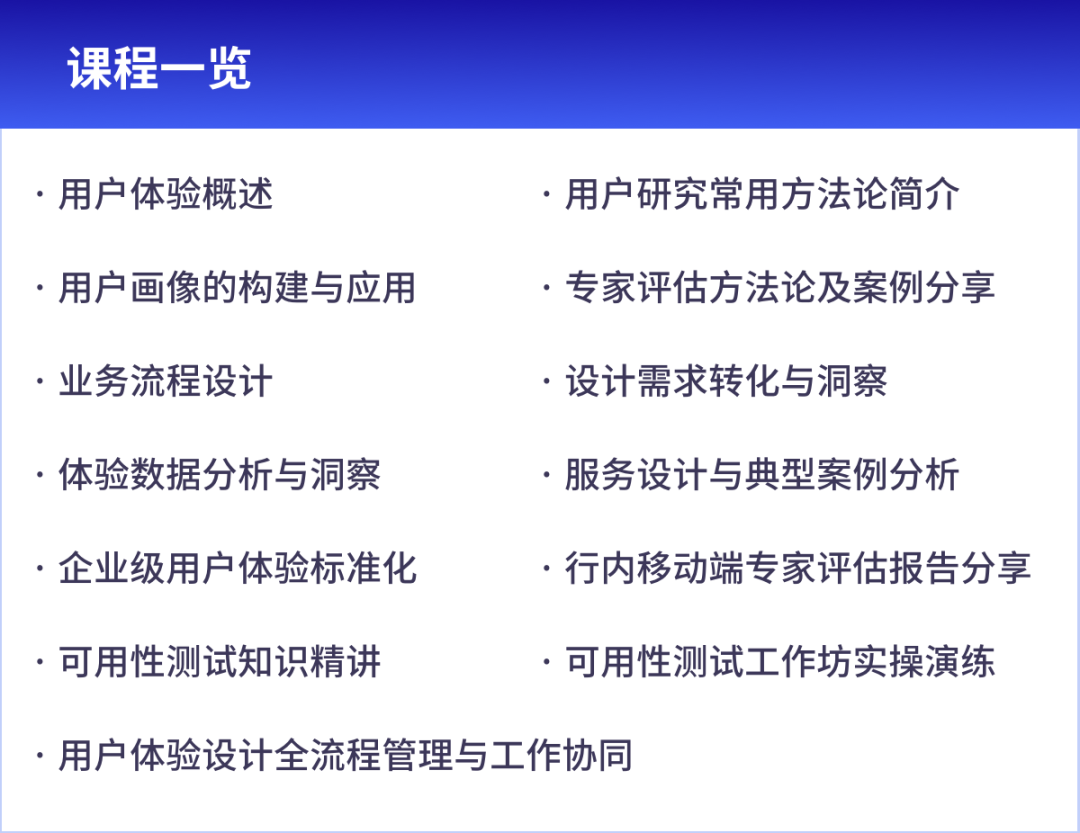 课程一览

· 用户体验概述

· 用户画像的构建与应用

· 业务流程设计

· 体验数据分析与洞察

· 企业级用户体验标准化

· 可用性测试知识精讲

· 用户体验设计全流程管理与工作协同

· 用户研究常用方法论简介

· 专家评估方法论及案例分享

· 设计需求转化与洞察

· 服务设计与典型案例分析

· 行内移动端专家评估报告分享

· 可用性测试工作坊实操演练